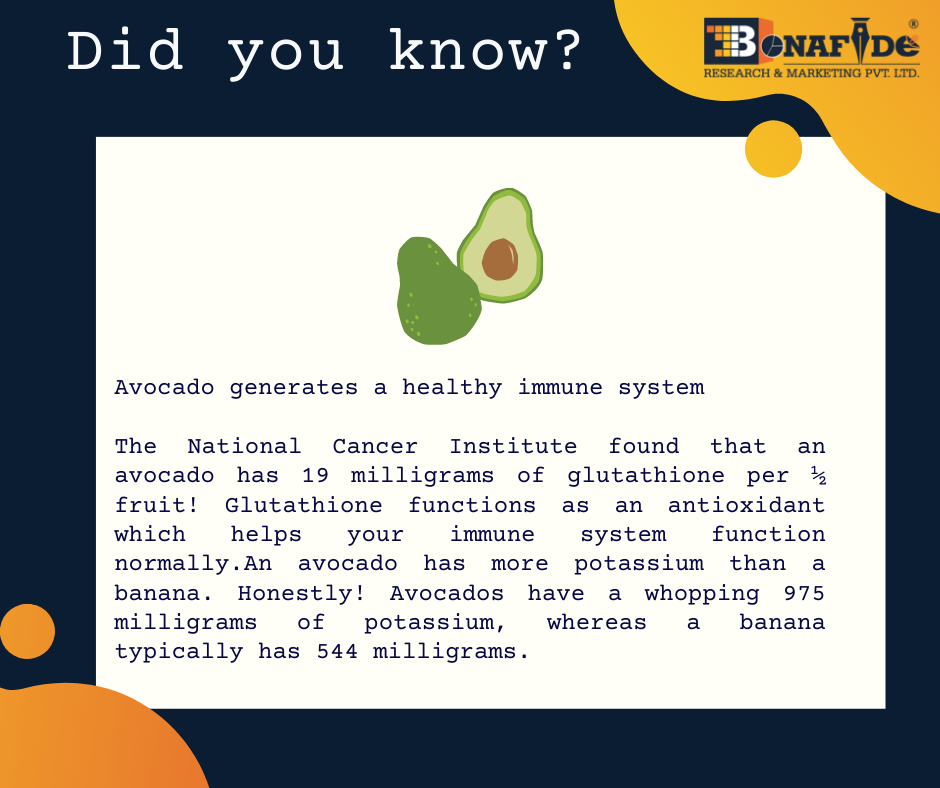 Did you know?

BONAFIDE®
RESEARCH & MARKETING PVT. LTD.

Avocado generates a healthy immune system

The National Cancer Institute found that an avocado has 19 milligrams of glutathione per ½ fruit! Glutathione functions as an antioxidant which helps your immune system function normally.An avocado has more potassium than a banana. Honestly! Avocados have a whopping 975 milligrams of potassium, whereas a banana typically has 544 milligrams.